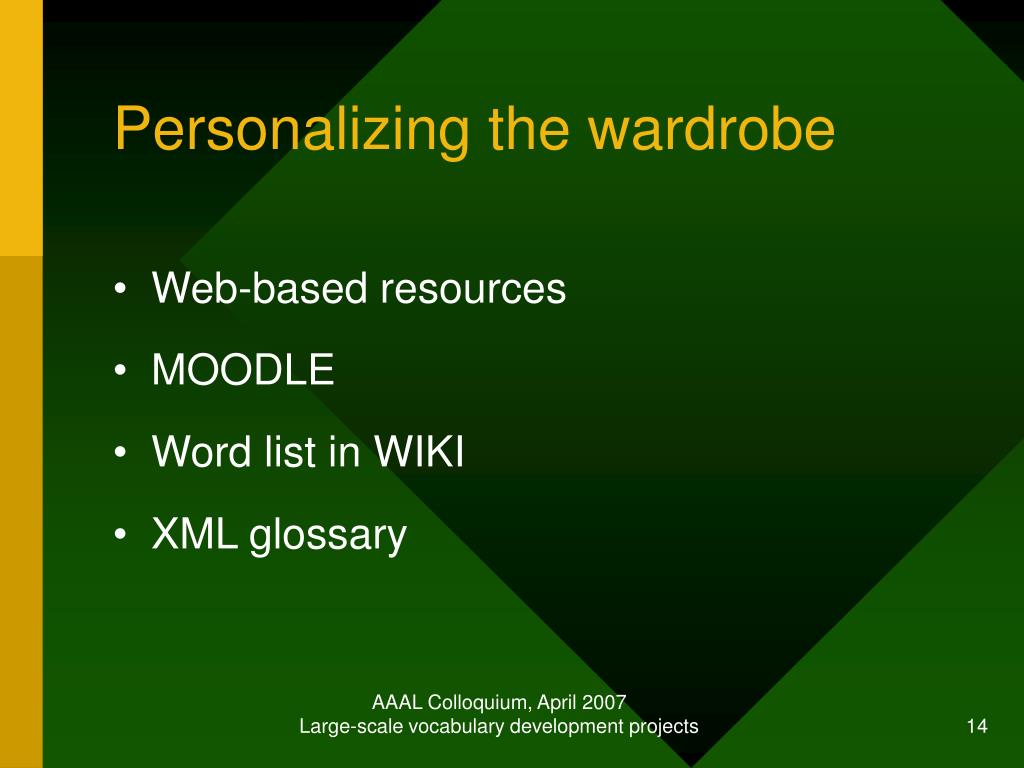 Personalizing the wardrobe

• Web-based resources
• MOODLE
• Word list in WIKI
• XML glossary

AAAL Colloquium, April 2007
Large-scale vocabulary development projects

14